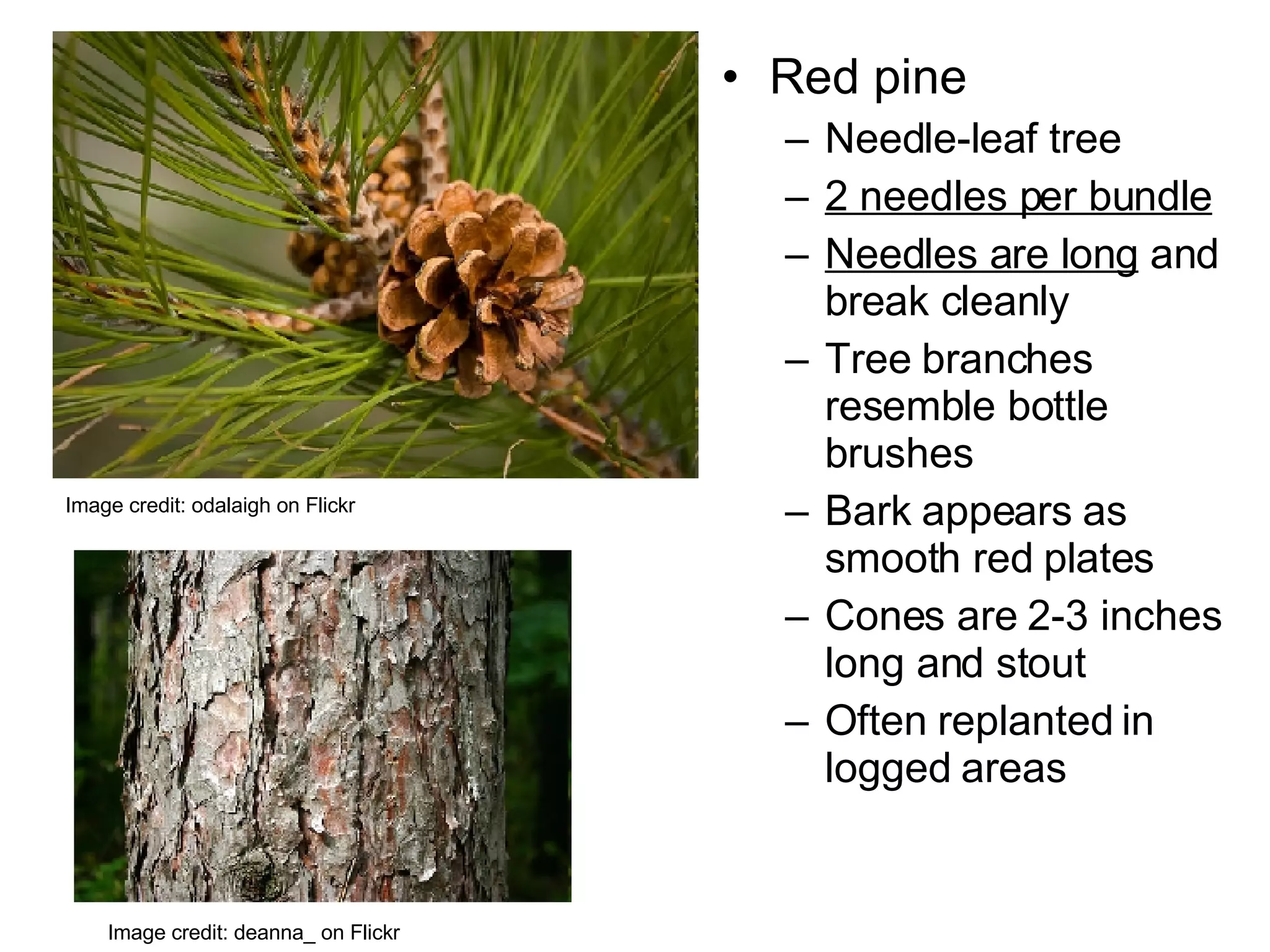 Image credit: odalaigh on Flickr

Image credit: deanna_ on Flickr

• Red pine
– Needle-leaf tree
– 2 needles per bundle
– Needles are long and break cleanly
– Tree branches resemble bottle brushes
– Bark appears as smooth red plates
– Cones are 2-3 inches long and stout
– Often replanted in logged areas